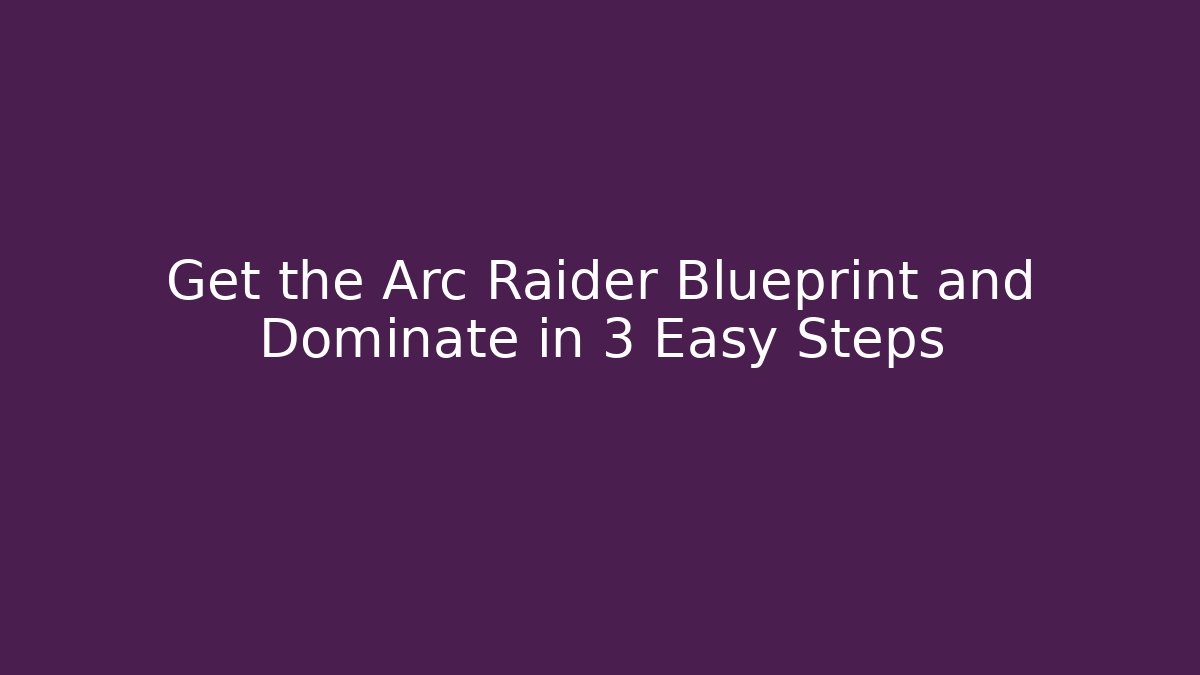 Get the Arc Raider Blueprint and Dominate in 3 Easy Steps